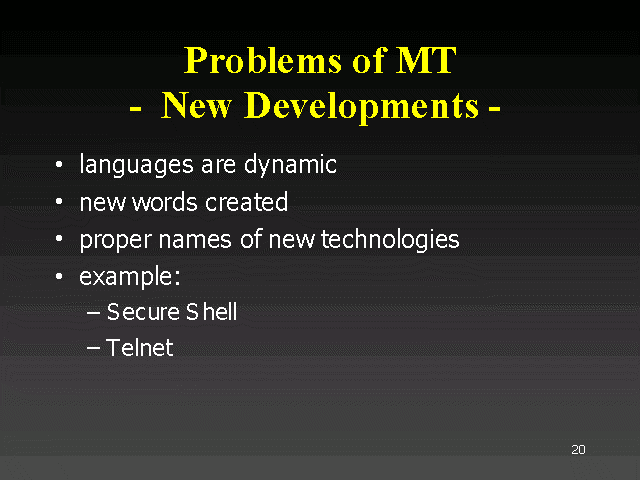 Problems of MT
- New Developments -

• languages are dynamic
• new words created
• proper names of new technologies
• example:
– Secure Shell
– Telnet

20